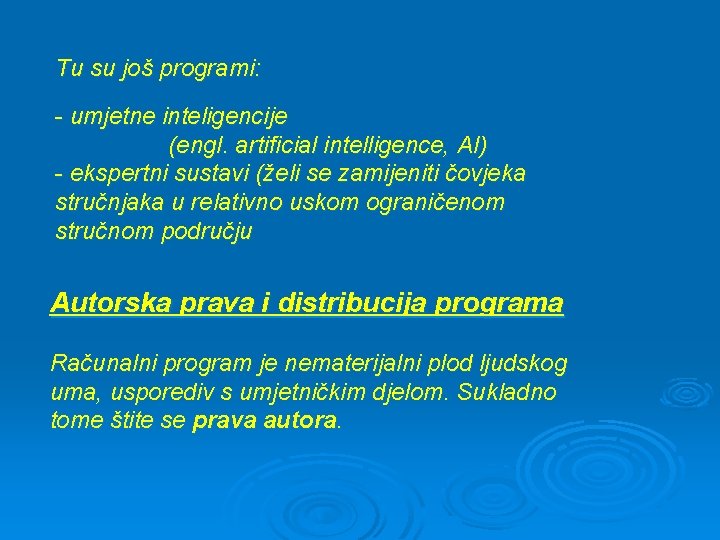 Tu su još programi:

- umjetne inteligencije
(engl. artificial intelligence, AI)
- ekspertni sustavi (želi se zamijeniti čovjeka stručnjaka u relativno uskom ograničenom stručnom području

Autorska prava i distribucija programa

Računalni program je nematerijalni plod ljudskog uma, usporediv s umjetničkim djelom. Sukladno tome štite se prava autora.